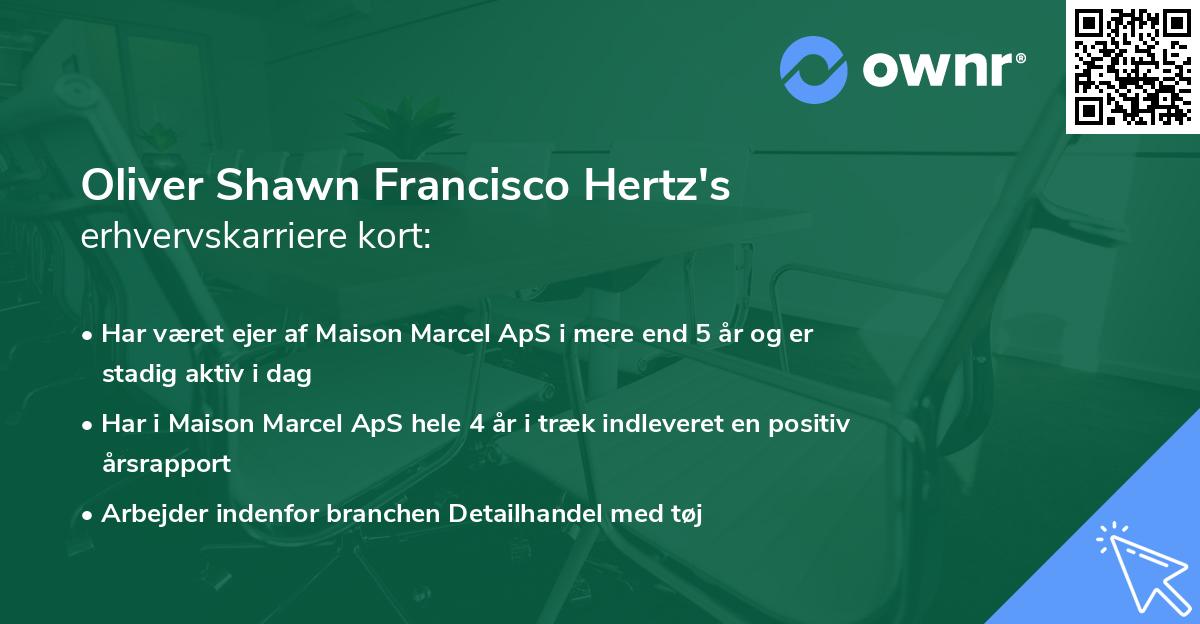 ownr®

Oliver Shawn Francisco Hertz's
erhvervskarriere kort:

• Har været ejer af Maison Marcel ApS i mere end 5 år og er stadig aktiv i dag
• Har i Maison Marcel ApS hele 4 år i træk indleveret en positiv årsrapport
• Arbejder indenfor branchen Detailhandel med tøj